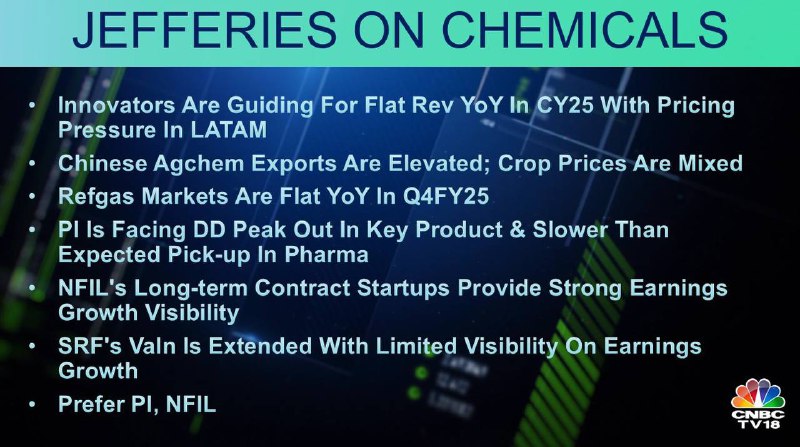 JEFFERIES ON CHEMICALS

• Innovators Are Guiding For Flat Rev YoY In CY25 With Pricing Pressure In LATAM
• Chinese Agchem Exports Are Elevated; Crop Prices Are Mixed
• Refgas Markets Are Flat YoY In Q4FY25
• PI Is Facing DD Peak Out In Key Product & Slower Than Expected Pick-up In Pharma
• NFIL's Long-term Contract Startups Provide Strong Earnings Growth Visibility
• SRF's Valn Is Extended With Limited Visibility On Earnings Growth
• Prefer PI, NFIL

CNBC TV18